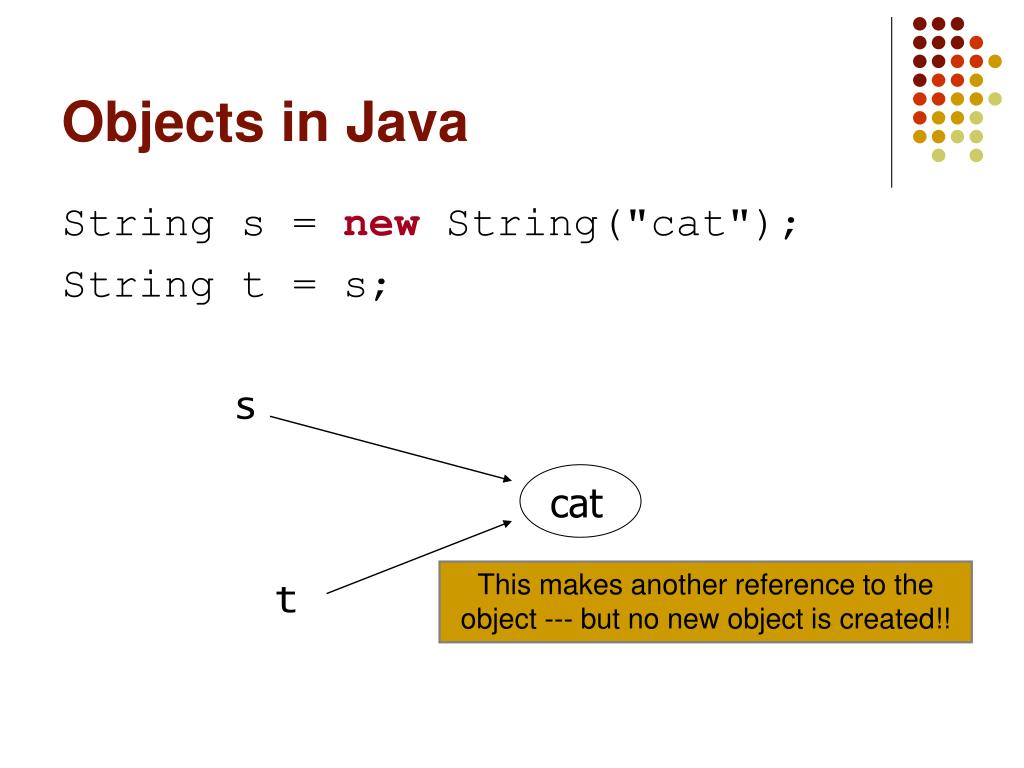 Objects in Java

String s = new String("cat");
String t = s;

s

cat

t

This makes another reference to the object --- but no new object is created!!